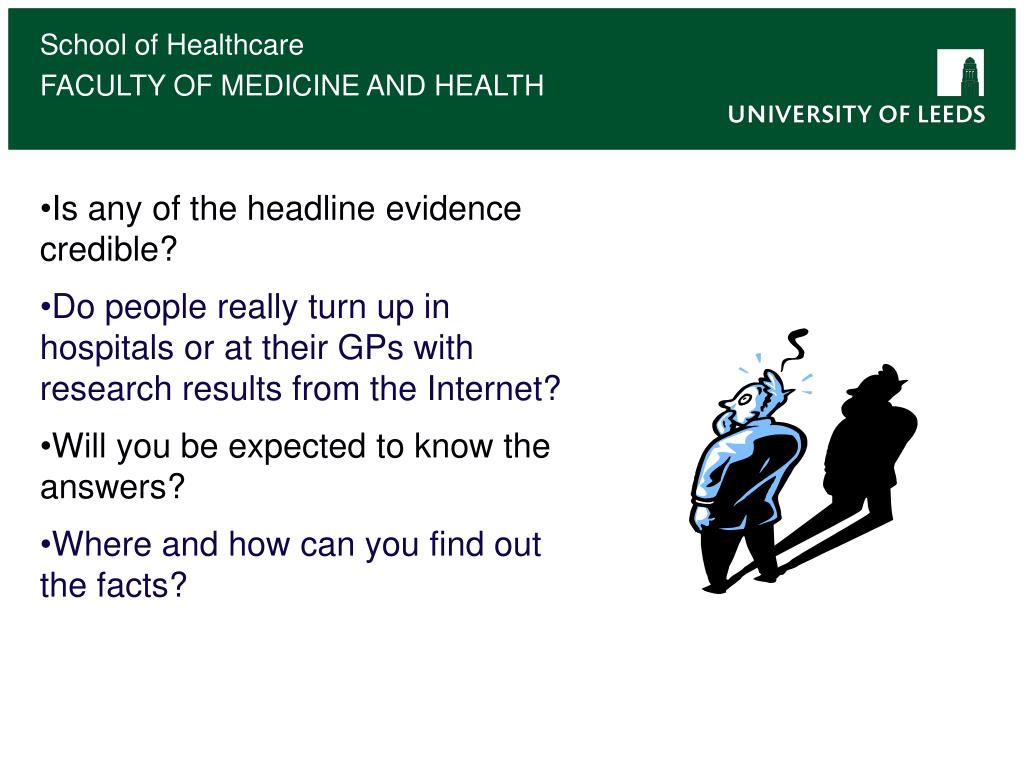 School of Healthcare
FACULTY OF MEDICINE AND HEALTH

UNIVERSITY OF LEEDS

•Is any of the headline evidence credible?

•Do people really turn up in hospitals or at their GPs with research results from the Internet?

•Will you be expected to know the answers?

•Where and how can you find out the facts?